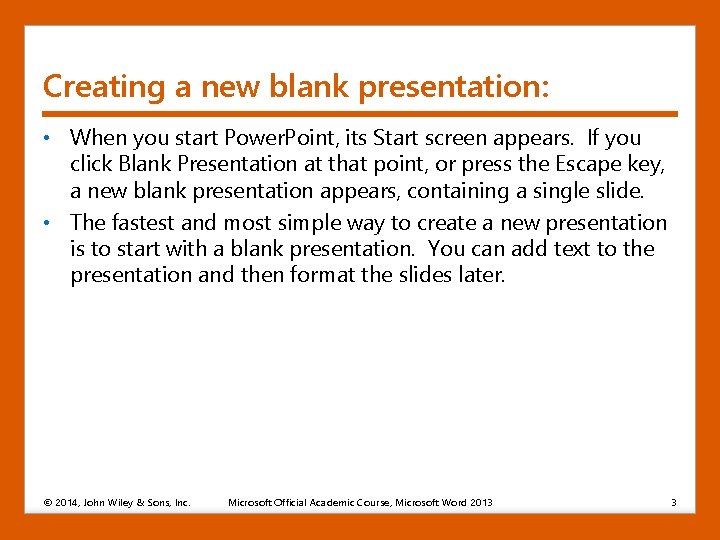 Creating a new blank presentation:

• When you start PowerPoint, its Start screen appears. If you click Blank Presentation at that point, or press the Escape key, a new blank presentation appears, containing a single slide.

• The fastest and most simple way to create a new presentation is to start with a blank presentation. You can add text to the presentation and then format the slides later.

© 2014, John Wiley & Sons, Inc. Microsoft Official Academic Course, Microsoft Word 2013 3